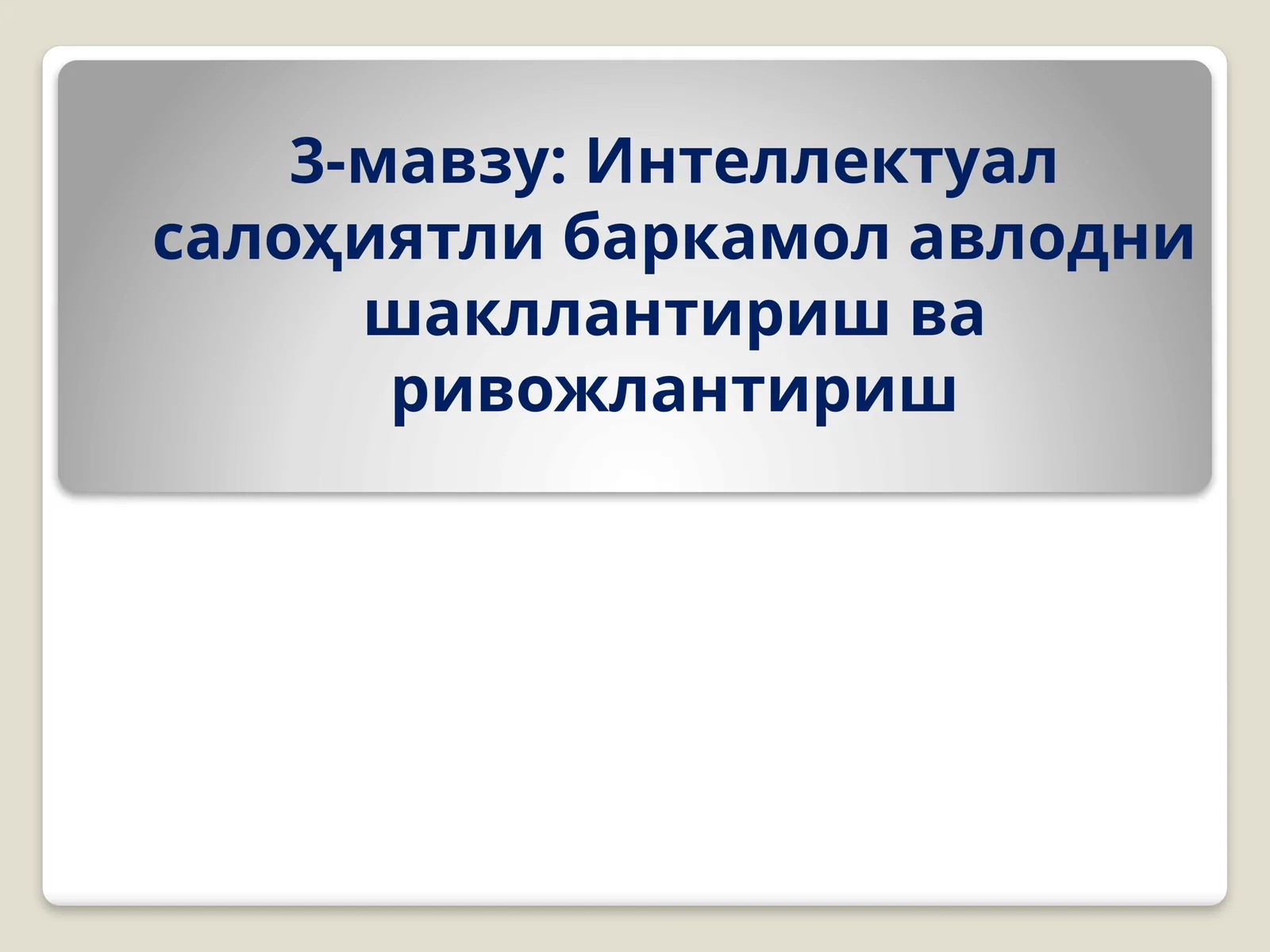 3-мавзу: Интеллектуал салоҳиятли баркамол авлодни шакллантириш ва ривожлантириш